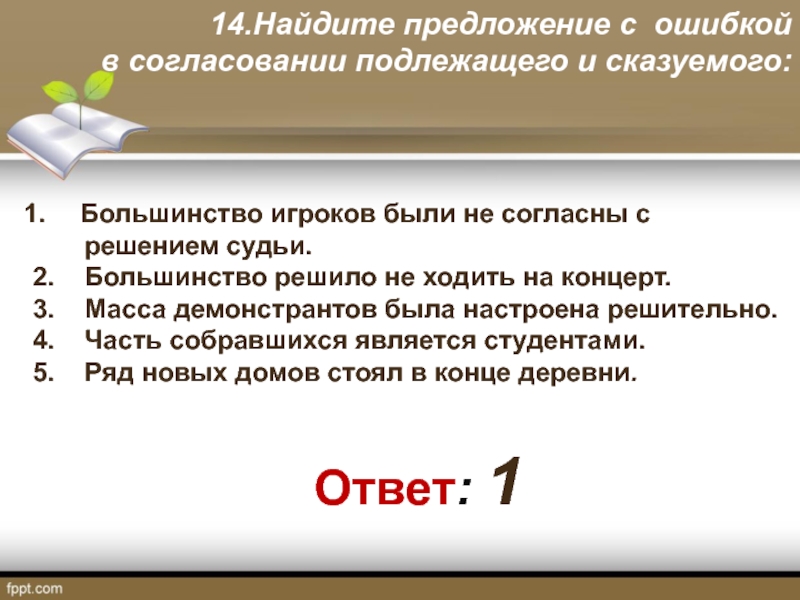 14.Найдите предложение с ошибкой в согласовании подлежащего и сказуемого:

1. Большинство игроков были не согласны с решением судьи.
2. Большинство решило не ходить на концерт.
3. Масса демонстрантов была настроена решительно.
4. Часть собравшихся является студентами.
5. Ряд новых домов стоял в конце деревни.

Ответ: 1

fppt.com